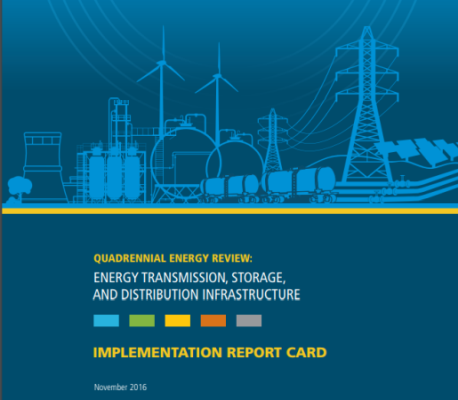 QUADRENNIAL ENERGY REVIEW:
ENERGY TRANSMISSION, STORAGE, AND DISTRIBUTION INFRASTRUCTURE

IMPLEMENTATION REPORT CARD

November 2016